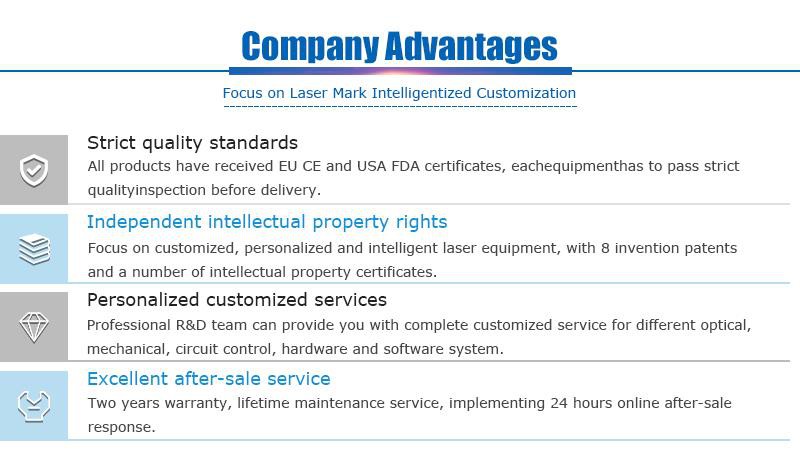 Company Advantages

Focus on Laser Mark Intelligentized Customization

Strict quality standards

All products have received EU CE and USA FDA certificates, eachequipmenthas to pass strict qualityinspection before delivery.

Independent intellectual property rights

Focus on customized, personalized and intelligent laser equipment, with 8 invention patents and a number of intellectual property certificates.

Personalized customized services

Professional R&D team can provide you with complete customized service for different optical, mechanical, circuit control, hardware and software system.

Excellent after-sale service

Two years warranty, lifetime maintenance service, implementing 24 hours online after-sale response.